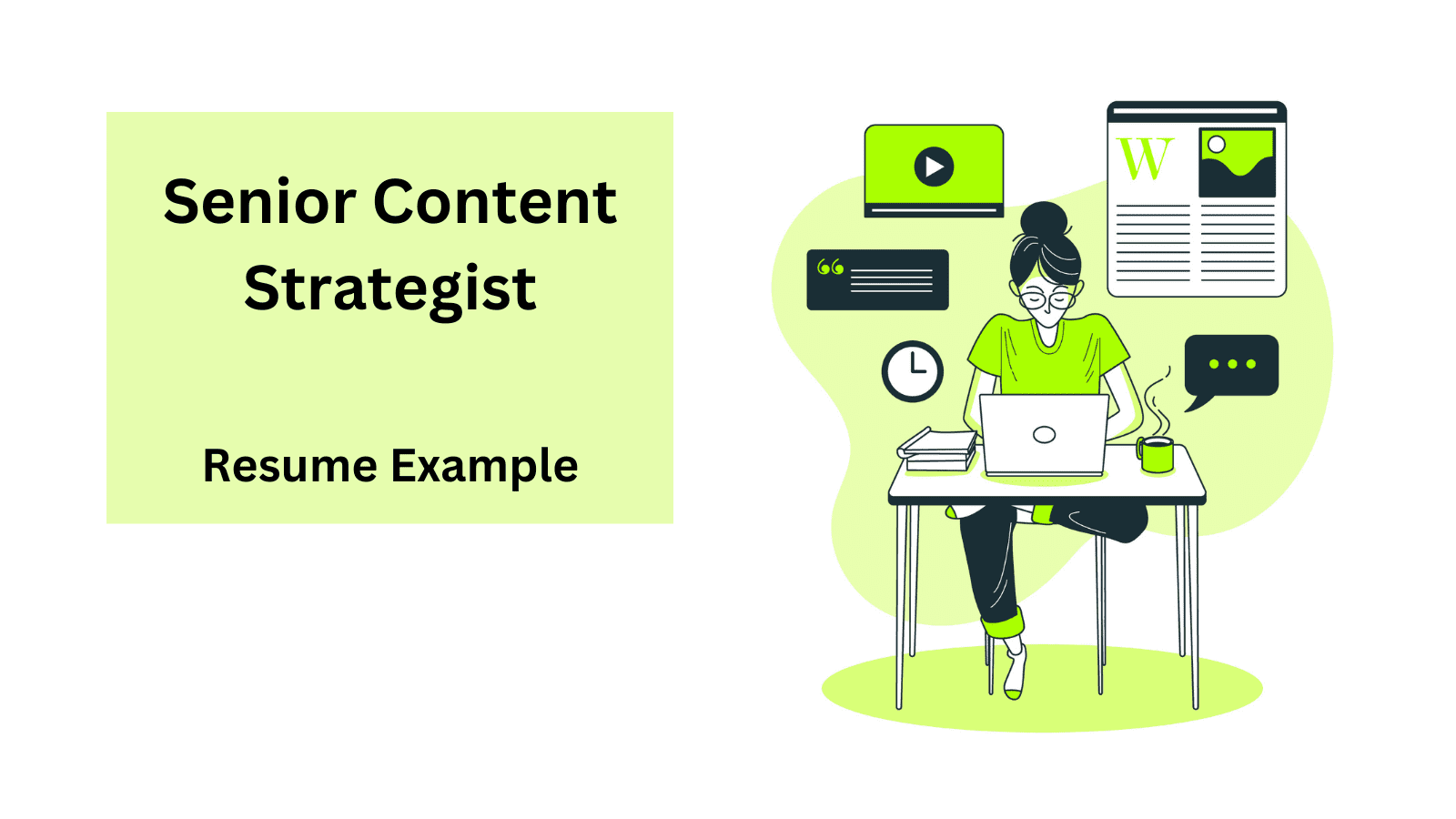 Senior Content Strategist

Resume Example

W